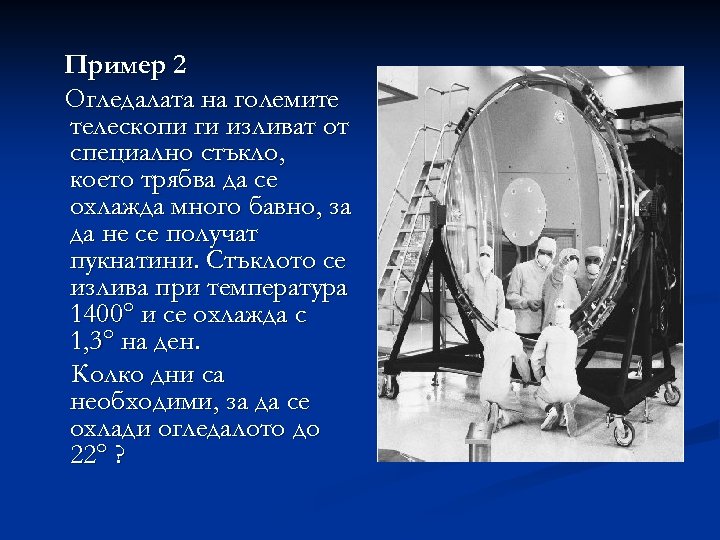 Пример 2

Огледалата на големите телескопи ги изливат от специално стъкло, което трябва да се охлажда много бавно, за да не се получат пукнатини. Стъклото се излива при температура 1400° и се охлажда с 1,3° на ден.

Колко дни са необходими, за да се охлади огледалото до 22° ?